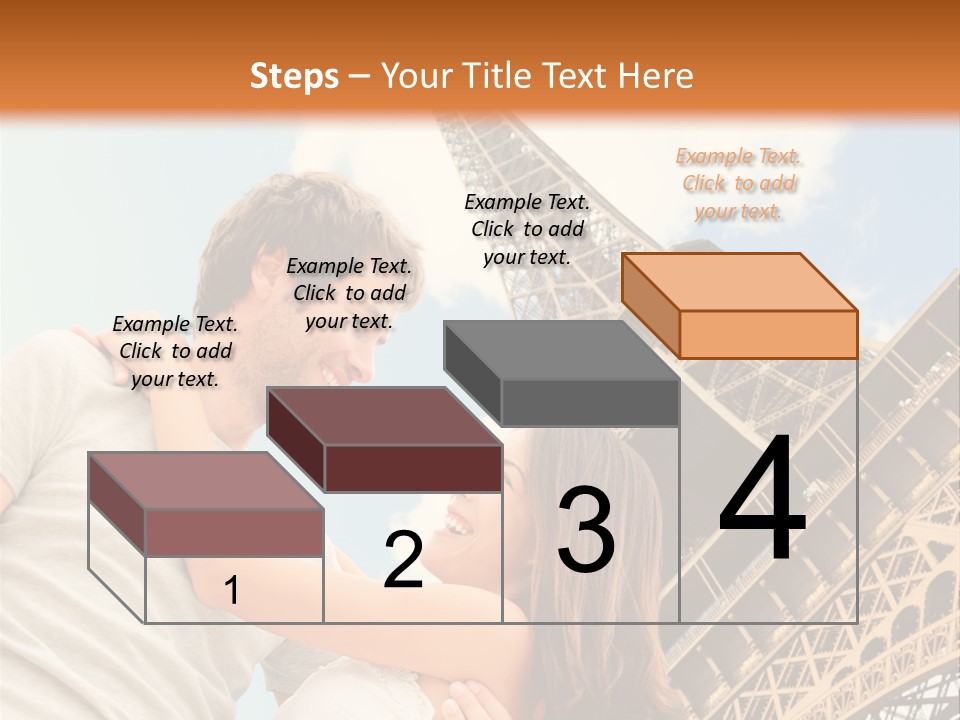 Steps – Your Title Text Here

Example Text. Click to add your text.

Example Text. Click to add your text.

Example Text. Click to add your text.

Example Text. Click to add your text.

1

2

3

4